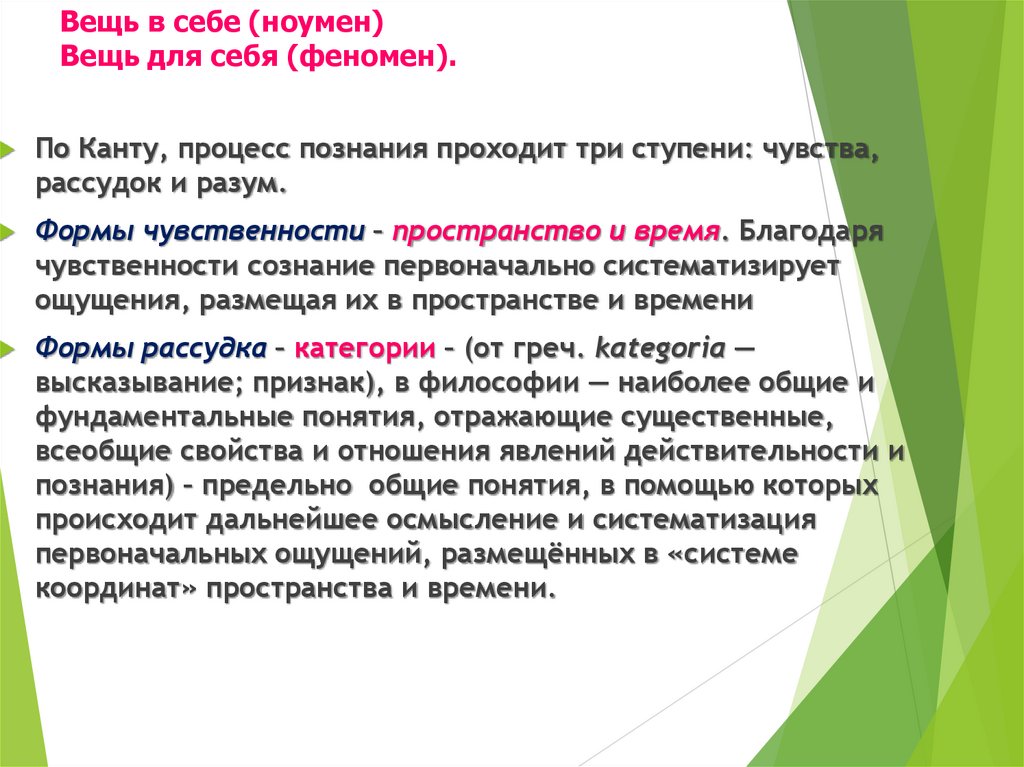 Вещь в себе (ноумен)
Вещь для себя (феномен).

По Канту, процесс познания проходит три ступени: чувства, рассудок и разум.

Формы чувственности – пространство и время. Благодаря чувственности сознание первоначально систематизирует ощущения, размещая их в пространстве и времени

Формы рассудка – категории – (от греч. kategoria — высказывание; признак), в философии — наиболее общие и фундаментальные понятия, отражающие существенные, всеобщие свойства и отношения явлений действительности и познания) – предельно общие понятия, в помощью которых происходит дальнейшее осмысление и систематизация первоначальных ощущений, размещённых в «системе координат» пространства и времени.